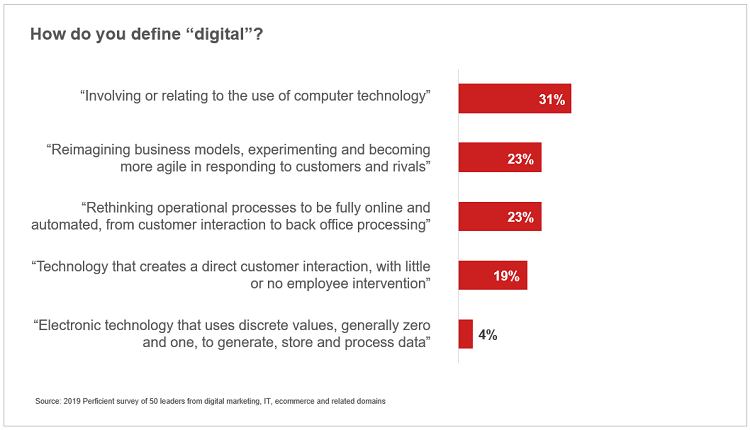 How do you define “digital”?

“Involving or relating to the use of computer technology” 31%

“Reimagining business models, experimenting and becoming more agile in responding to customers and rivals” 23%

“Rethinking operational processes to be fully online and automated, from customer interaction to back office processing” 23%

“Technology that creates a direct customer interaction, with little or no employee intervention” 19%

“Electronic technology that uses discrete values, generally zero and one, to generate, store and process data” 4%

Source: 2019 Perficient survey of 50 leaders from digital marketing, IT, ecommerce and related domains